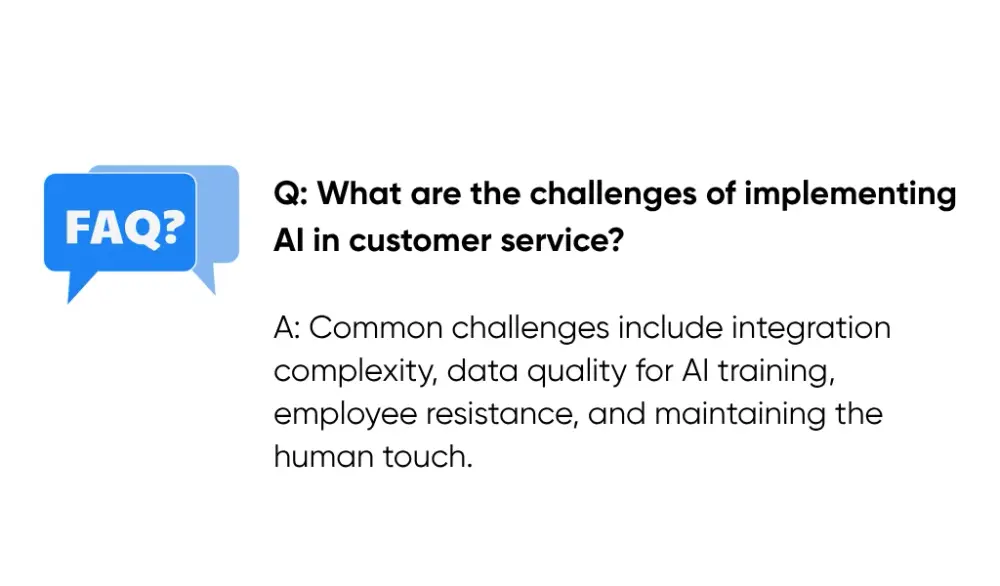 FAQ?

Q: What are the challenges of implementing AI in customer service?

A: Common challenges include integration complexity, data quality for AI training, employee resistance, and maintaining the human touch.